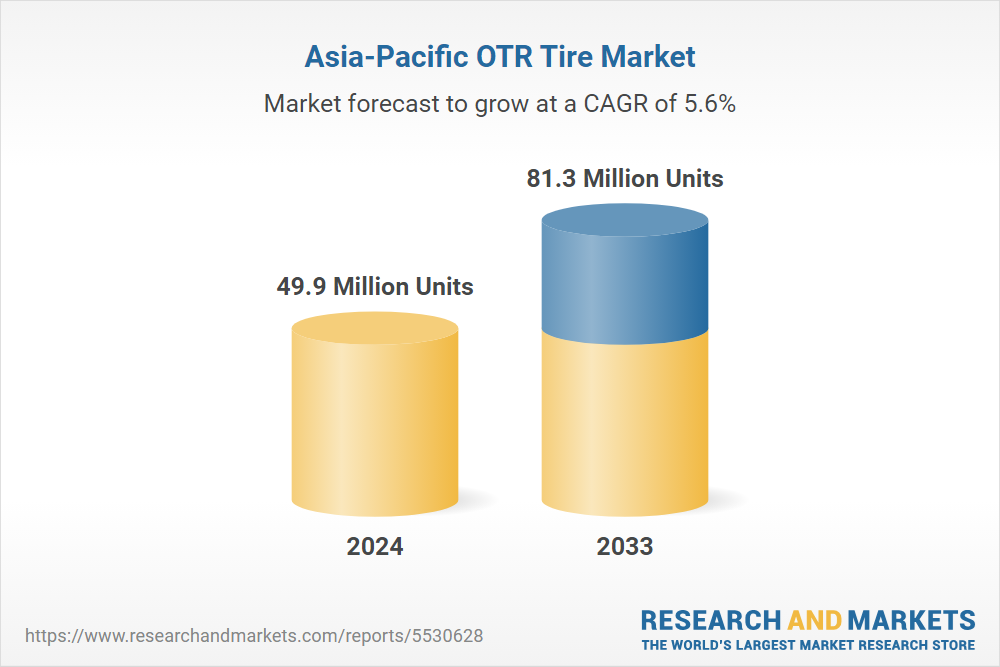 Asia-Pacific OTR Tire Market

Market forecast to grow at a CAGR of 5.6%

49.9 Million Units

81.3 Million Units

2024

2033

https://www.researchandmarkets.com/reports/5530628

RESEARCH AND MARKETS
THE WORLD'S LARGEST MARKET RESEARCH STORE